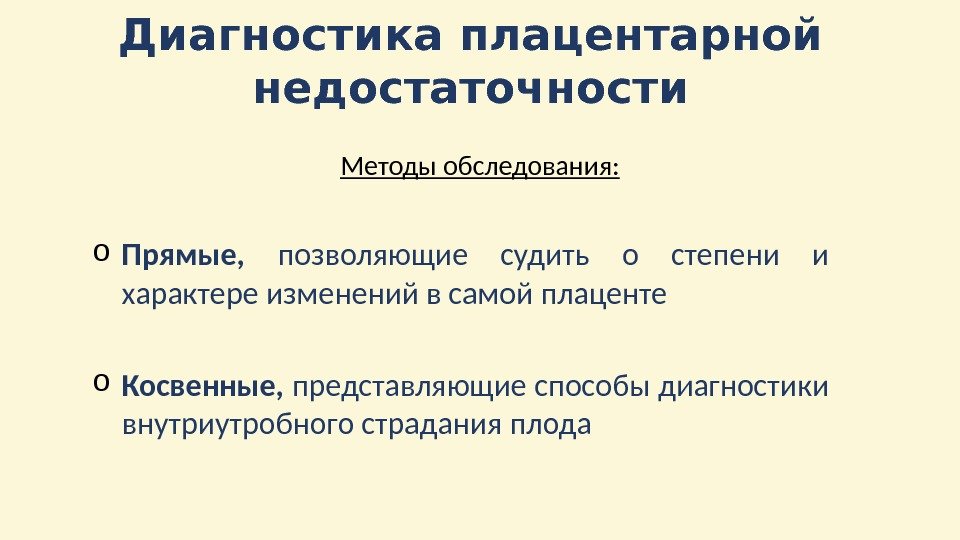 Диагностика плацентарной недостаточности

Методы обследования:

o Прямые, позволяющие судить о степени и характере изменений в самой плаценте

o Косвенные, представляющие способы диагностики внутриутробного страдания плода